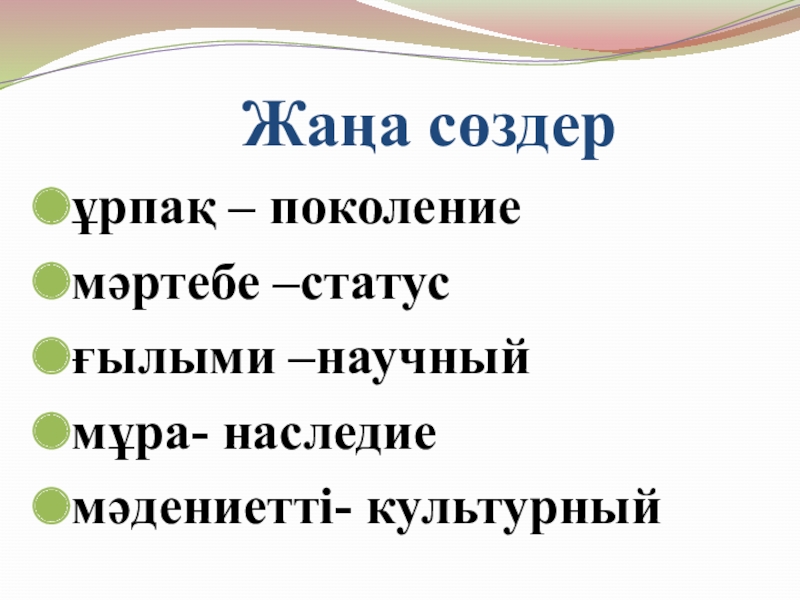 Жаңа сөздер

ұрпақ – поколение

мәртебе –статус

ғылыми –научный

мұра- наследие

мәдениетті- культурный